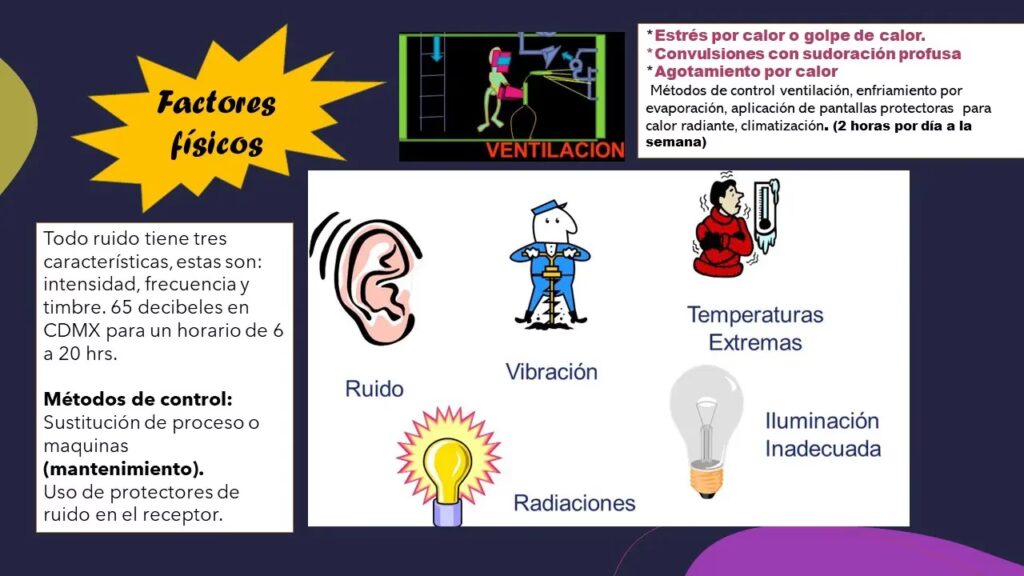 Factores físicos

VENTILACION

*Estrés por calor o golpe de calor.
*Convulsiones con sudoración profusa
*Agotamiento por calor
Métodos de control ventilación, enfriamiento por evaporación, aplicación de pantallas protectoras para calor radiante, climatización. (2 horas por día a la semana)

Todo ruido tiene tres características, estas son: intensidad, frecuencia y timbre. 65 decibeles en CDMX para un horario de 6 a 20 hrs.

Métodos de control:
Sustitución de proceso o maquinas (mantenimiento).
Uso de protectores de ruido en el receptor.

Ruido

Vibración

Temperaturas Extremas

Radiaciones

Iluminación Inadecuada